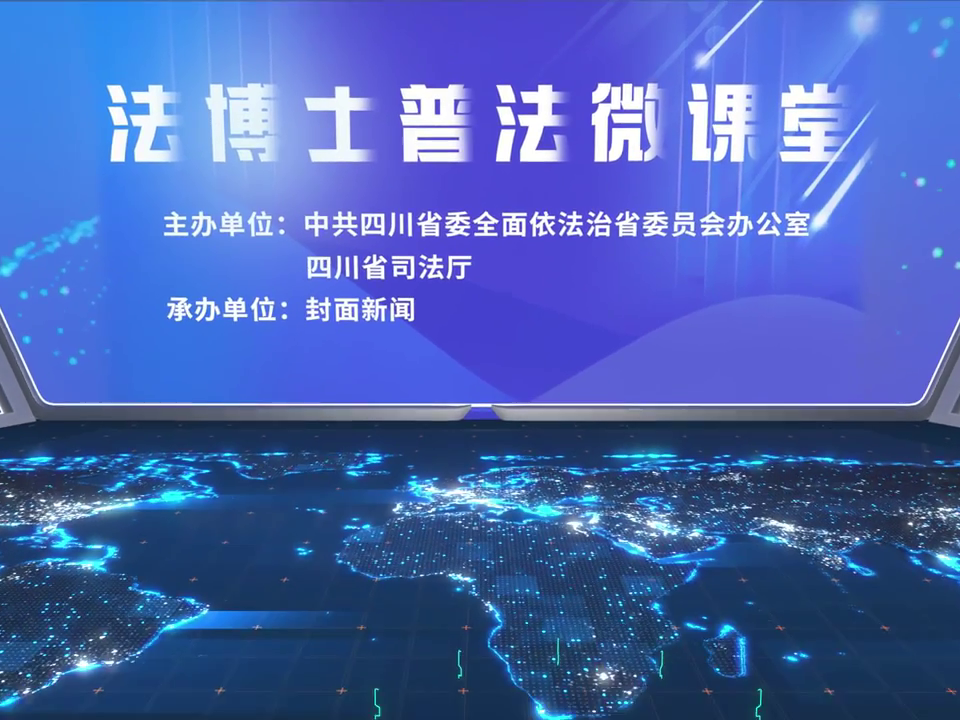 法博士普法微课堂

主办单位：中共四川省委全面依法治省委员会办公室
四川省司法厅

承办单位：封面新闻